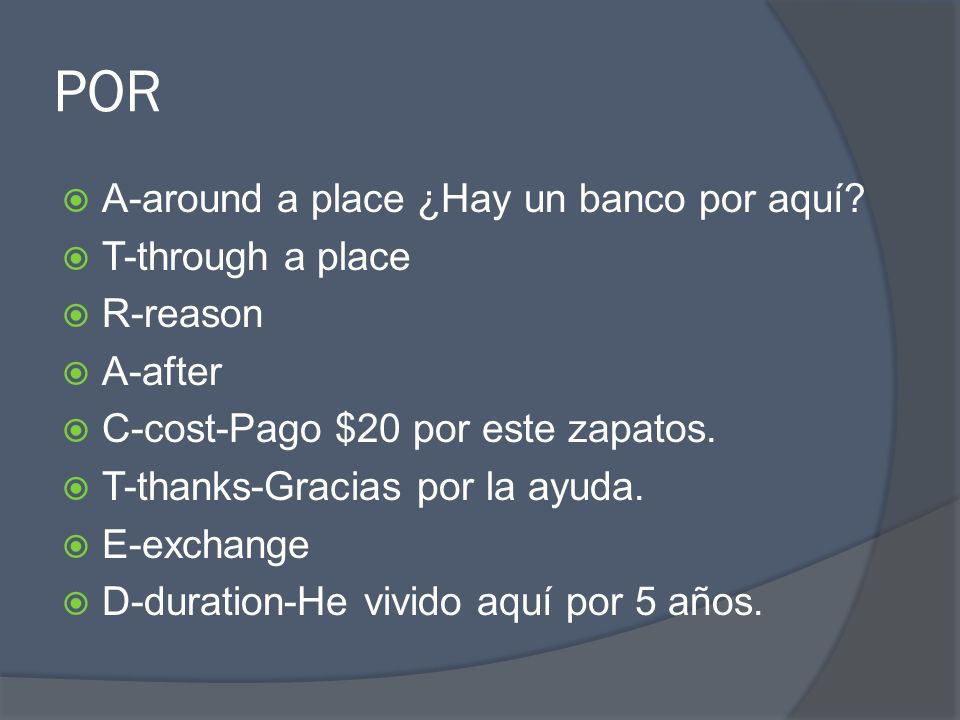 POR

A-around a place ¿Hay un banco por aquí?
T-through a place
R-reason
A-after
C-cost-Pago \$20 por este zapatos.
T-thanks-Gracias por la ayuda.
E-exchange
D-duration-He vivido aquí por 5 años.